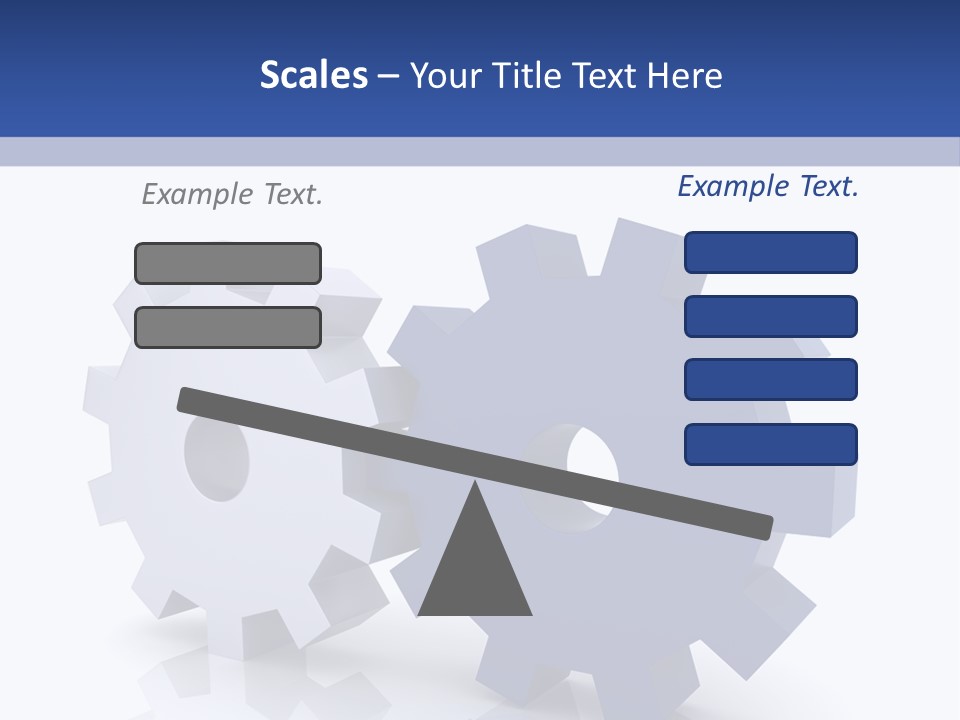 Scales – Your Title Text Here

Example Text.

Example Text.